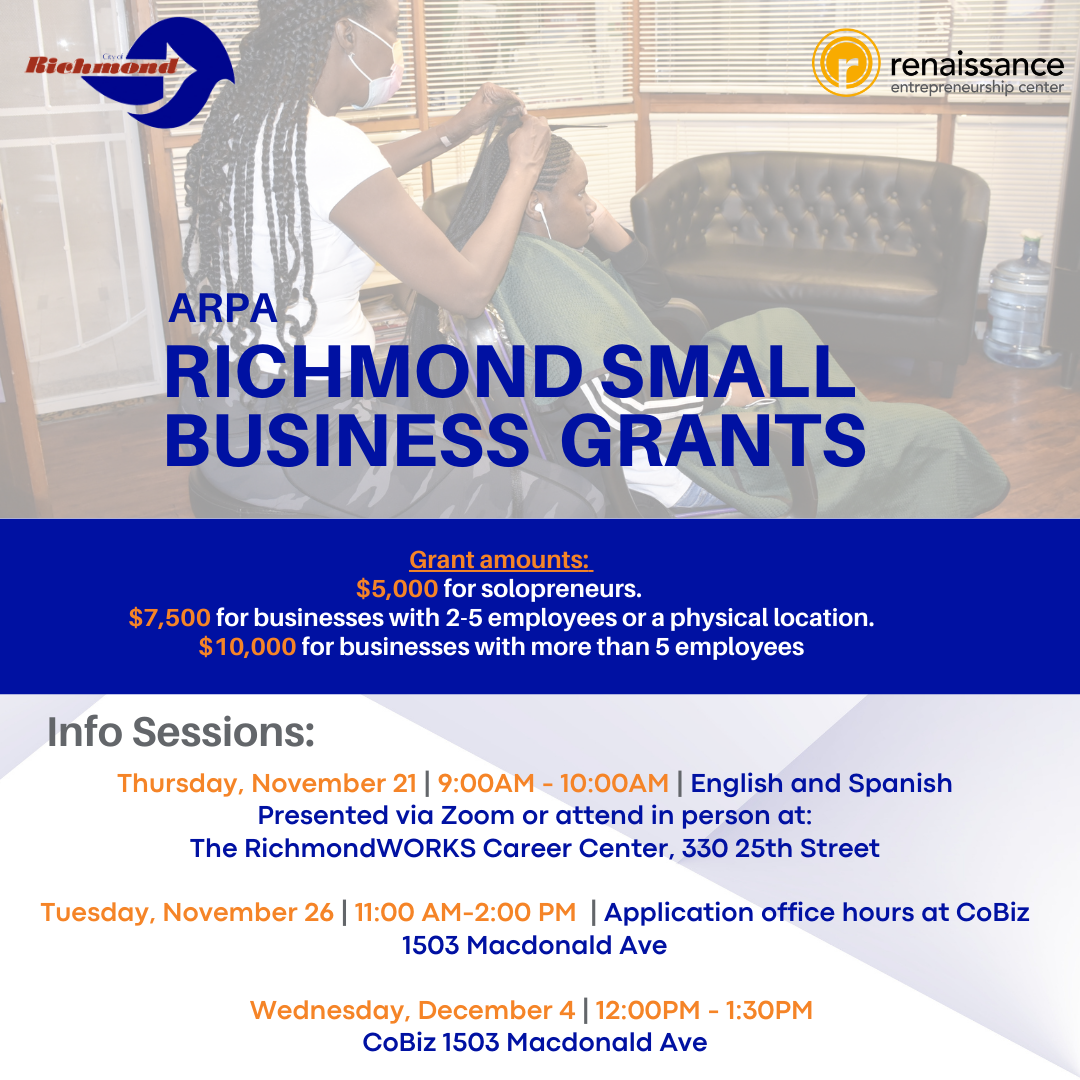 City of Richmond

renaissance entrepreneurship center

ARPA
RICHMOND SMALL BUSINESS GRANTS

Grant amounts:
$5,000 for solopreneurs.
$7,500 for businesses with 2-5 employees or a physical location.
$10,000 for businesses with more than 5 employees

Info Sessions:

Thursday, November 21 | 9:00AM - 10:00AM | English and Spanish
Presented via Zoom or attend in person at:
The RichmondWORKS Career Center, 330 25th Street

Tuesday, November 26 | 11:00 AM-2:00 PM | Application office hours at CoBiz 1503 Macdonald Ave

Wednesday, December 4 | 12:00PM - 1:30PM
CoBiz 1503 Macdonald Ave